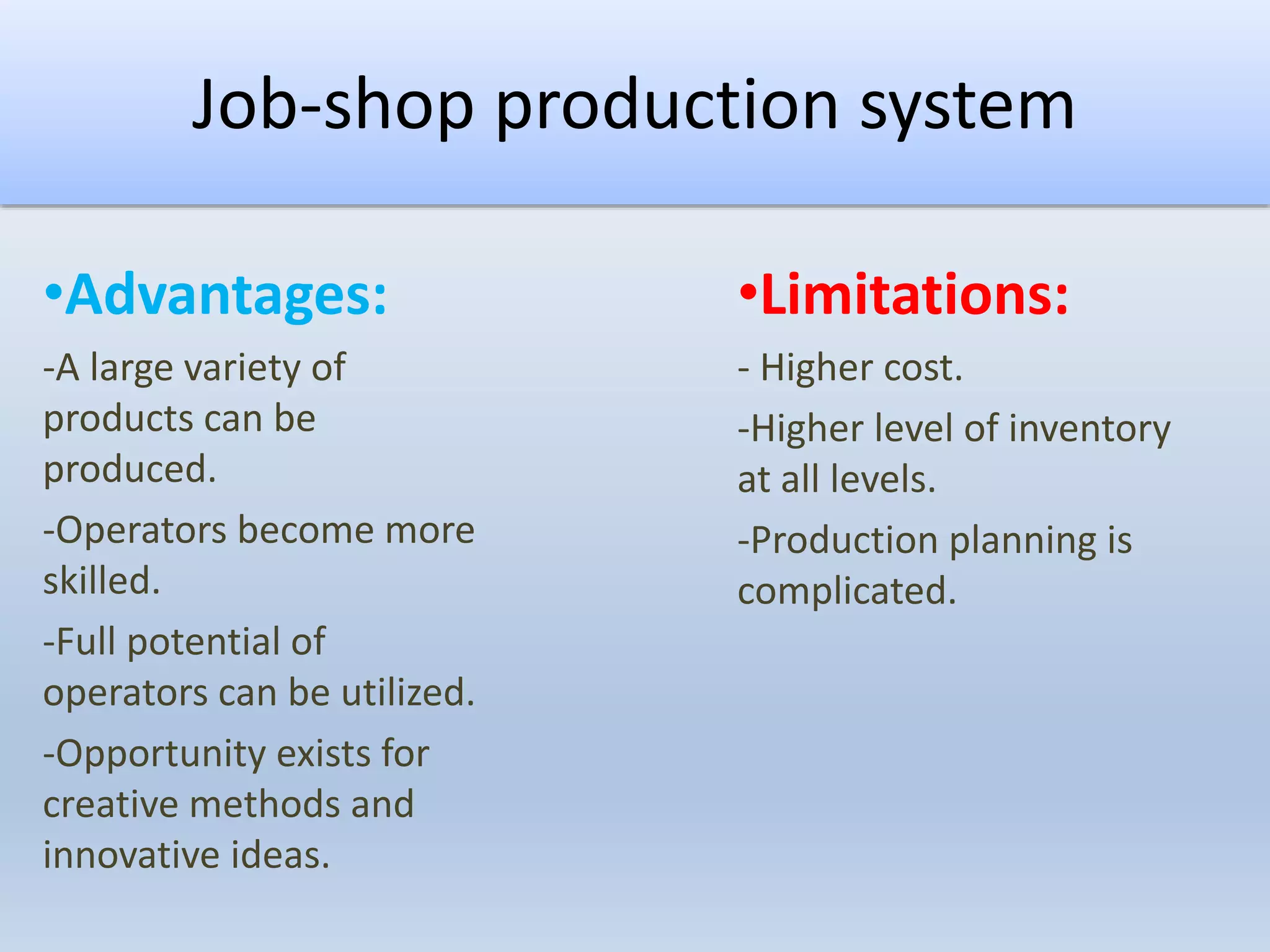 Job-shop production system

•Advantages:

-A large variety of products can be produced.

-Operators become more skilled.

-Full potential of operators can be utilized.

-Opportunity exists for creative methods and innovative ideas.

•Limitations:

- Higher cost.

-Higher level of inventory at all levels.

-Production planning is complicated.